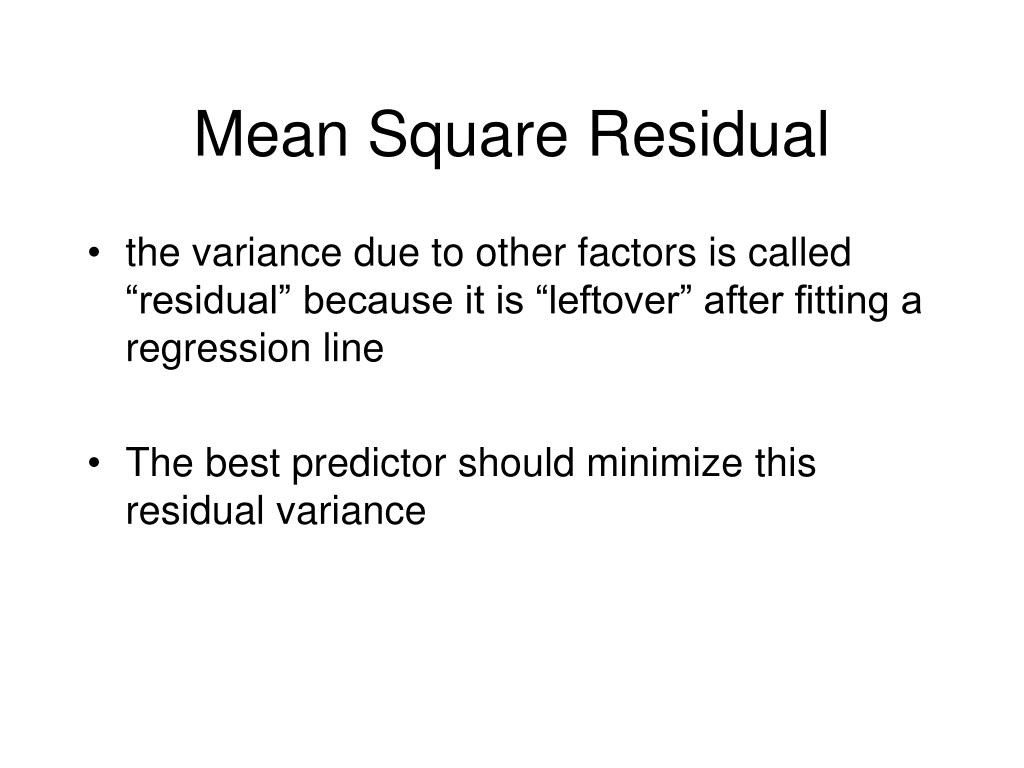 Mean Square Residual

• the variance due to other factors is called “residual” because it is “leftover” after fitting a regression line

• The best predictor should minimize this residual variance